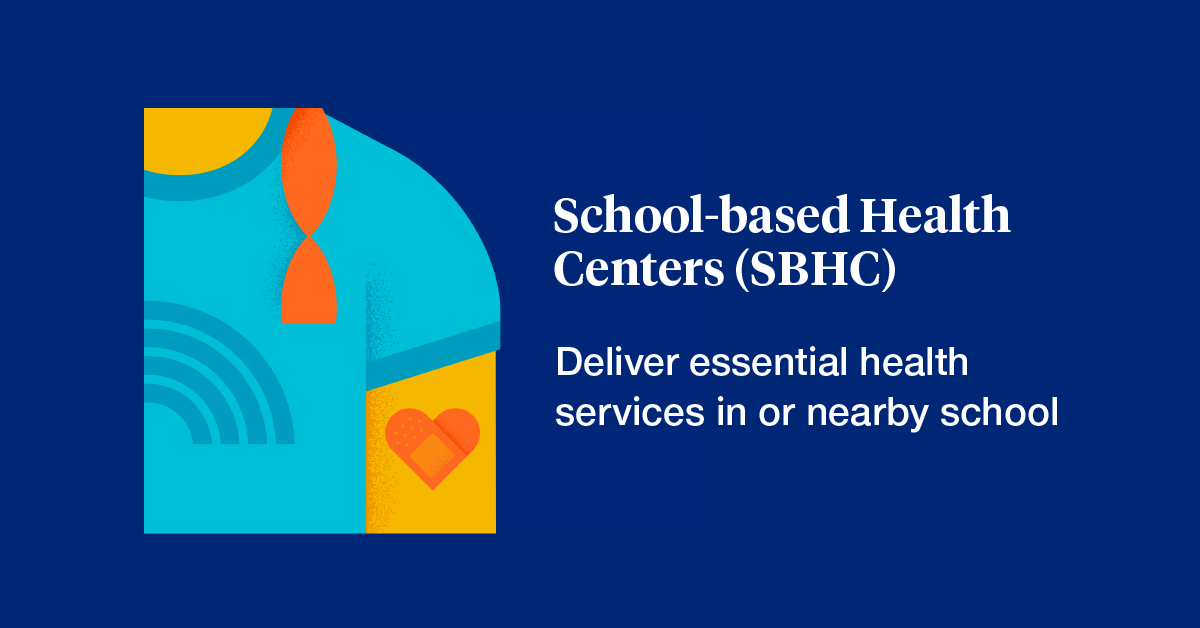 School-based Health Centers (SBHC)

Deliver essential health services in or nearby school